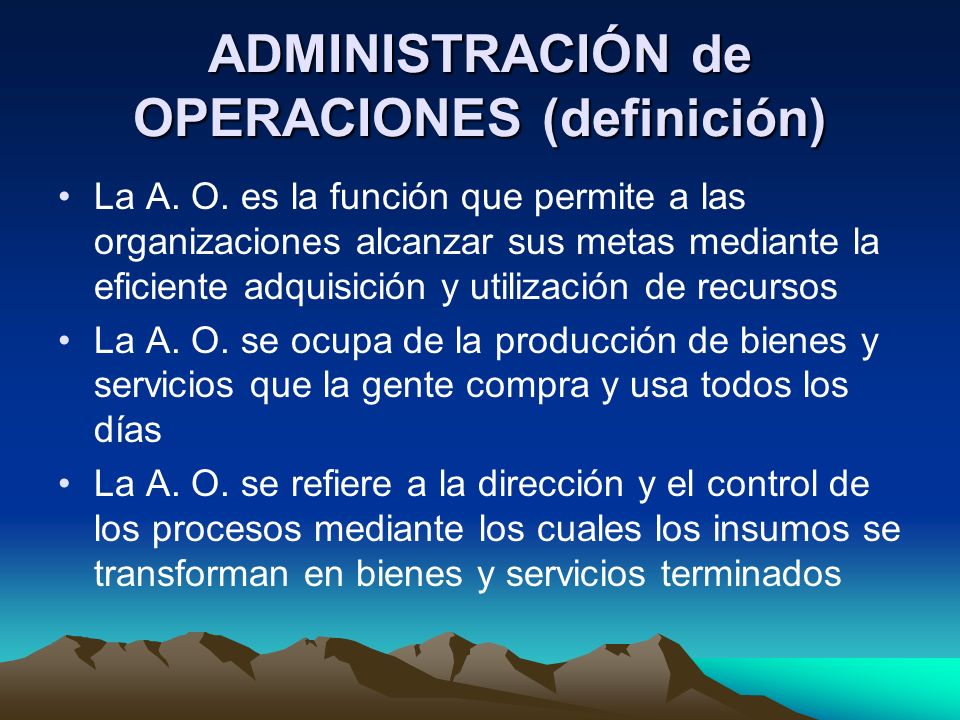 ADMINISTRACIÓN de OPERACIONES (definición)

• La A. O. es la función que permite a las organizaciones alcanzar sus metas mediante la eficiente adquisición y utilización de recursos

• La A. O. se ocupa de la producción de bienes y servicios que la gente compra y usa todos los días

• La A. O. se refiere a la dirección y el control de los procesos mediante los cuales los insumos se transforman en bienes y servicios terminados